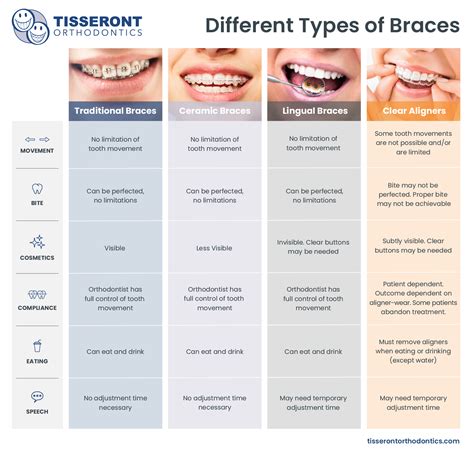 TISSERONT ORTHODONTICS

Different Types of Braces

| | Traditional Braces | Ceramic Braces | Lingual Braces | Clear Aligners |
|---|---|---|---|---|
| MOVEMENT | No limitation of tooth movement | No limitation of tooth movement | No limitation of tooth movement | Some tooth movements are not possible and/or are limited |
| BITE | Can be perfected, no limitations | Can be perfected, no limitations | Can be perfected, no limitations | Bite may not be perfected. Proper bite may not be achievable |
| COSMETICS | Visible | Less Visible | Invisible. Clear buttons may be needed | Subtly visible. Clear buttons may be needed |
| COMPLIANCE | Orthodontist has full control of tooth movement | Orthodontist has full control of tooth movement | Orthodontist has full control of tooth movement | Patient dependent. Outcome dependent on aligner-wear. Some patients abandon treatment. |
| EATING | Can eat and drink | Can eat and drink | Can eat and drink | Must remove aligners when eating or drinking (except water) |
| SPEECH | No adjustment time necessary | No adjustment time necessary | May need temporary adjustment time | May need temporary adjustment time |

tisserontorthodontics.com